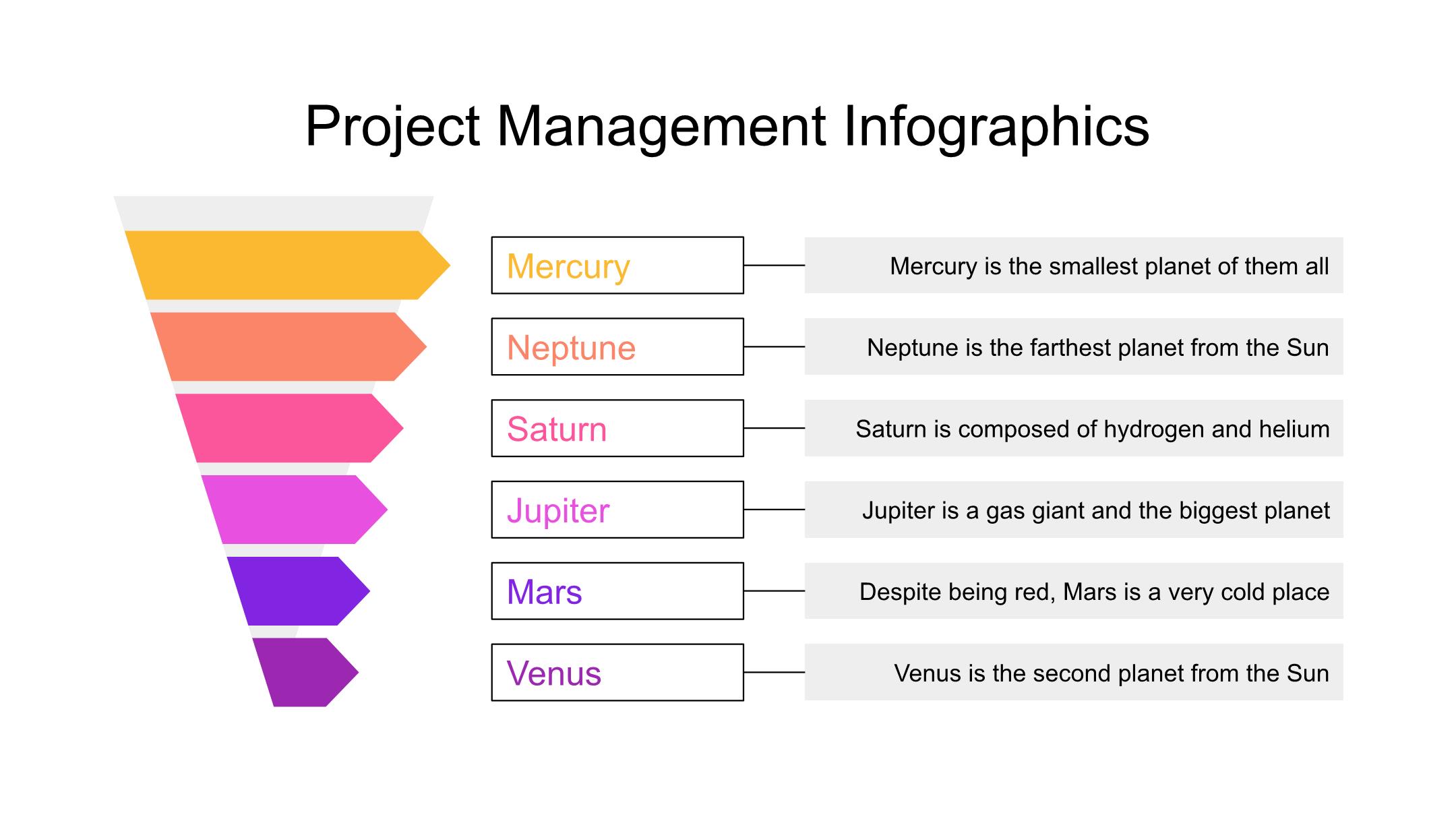 Project Management Infographics

Mercury

Mercury is the smallest planet of them all

Neptune

Neptune is the farthest planet from the Sun

Saturn

Saturn is composed of hydrogen and helium

Jupiter

Jupiter is a gas giant and the biggest planet

Mars

Despite being red, Mars is a very cold place

Venus

Venus is the second planet from the Sun